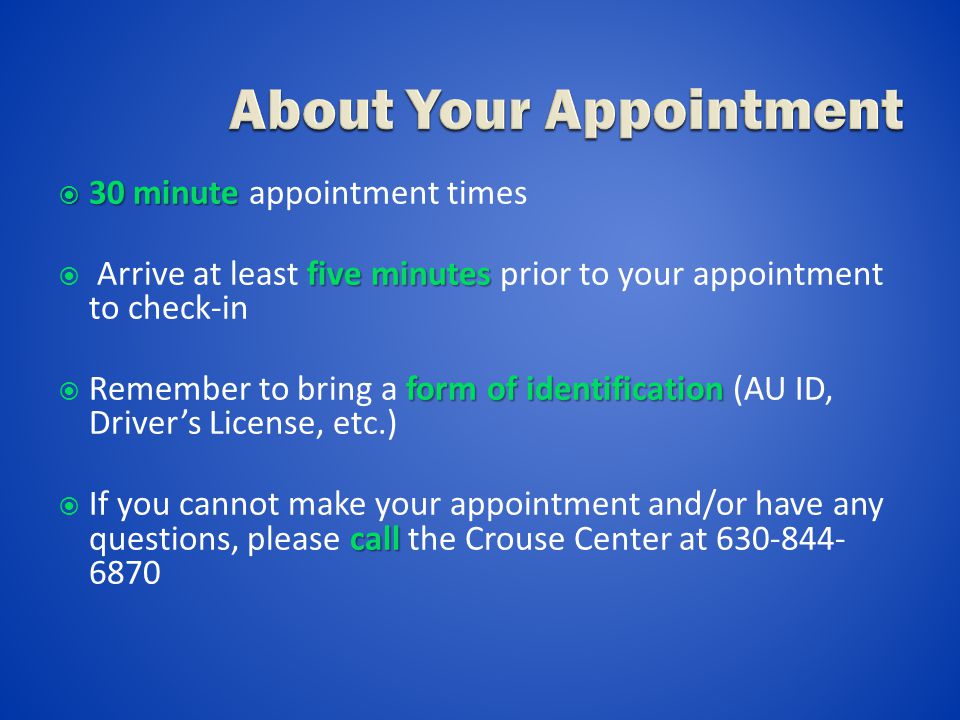 About Your Appointment

30 minute appointment times

Arrive at least five minutes prior to your appointment to check-in

Remember to bring a form of identification (AU ID, Driver's License, etc.)

If you cannot make your appointment and/or have any questions, please call the Crouse Center at 630-844-6870